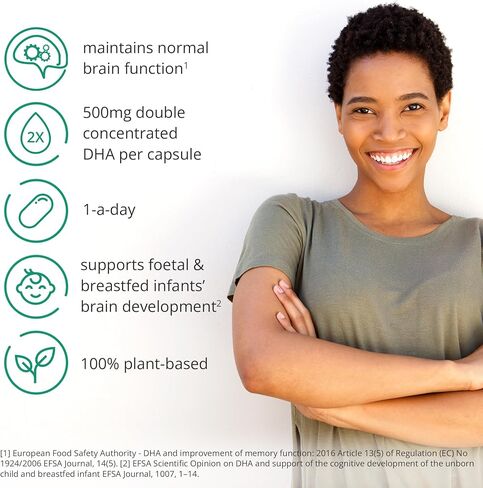 maintains normal brain function$^1$

2X

500mg double concentrated DHA per capsule

1-a-day

supports foetal & breastfed infants' brain development$^2$

100% plant-based

[1] European Food Safety Authority - DHA and improvement of memory function: 2016 Article 13(5) of Regulation (EC) No 1924/2006 EFSA Journal, 14(5). [2] EFSA Scientific Opinion on DHA and support of the cognitive development of the unborn child and breastfed infant EFSA Journal, 1007, 1–14.